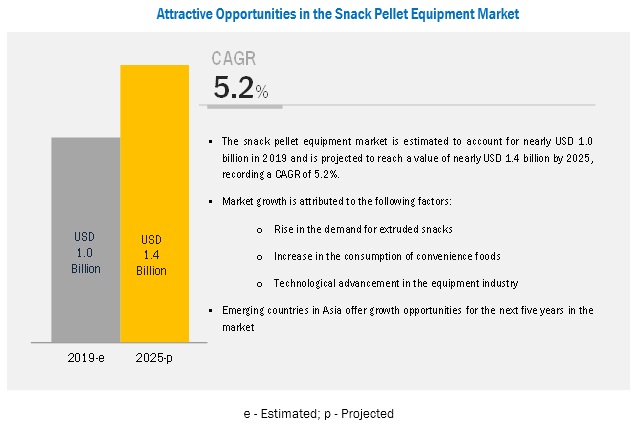 Attractive Opportunities in the Snack Pellet Equipment Market

CAGR
5.2%

USD 1.0 Billion

USD 1.4 Billion

2019-e

2025-p

▪ The snack pellet equipment market is estimated to account for nearly USD 1.0 billion in 2019 and is projected to reach a value of nearly USD 1.4 billion by 2025, recording a CAGR of 5.2%.

▪ Market growth is attributed to the following factors:

o Rise in the demand for extruded snacks

o Increase in the consumption of convenience foods

o Technological advancement in the equipment industry

▪ Emerging countries in Asia offer growth opportunities for the next five years in the market

e - Estimated; p - Projected